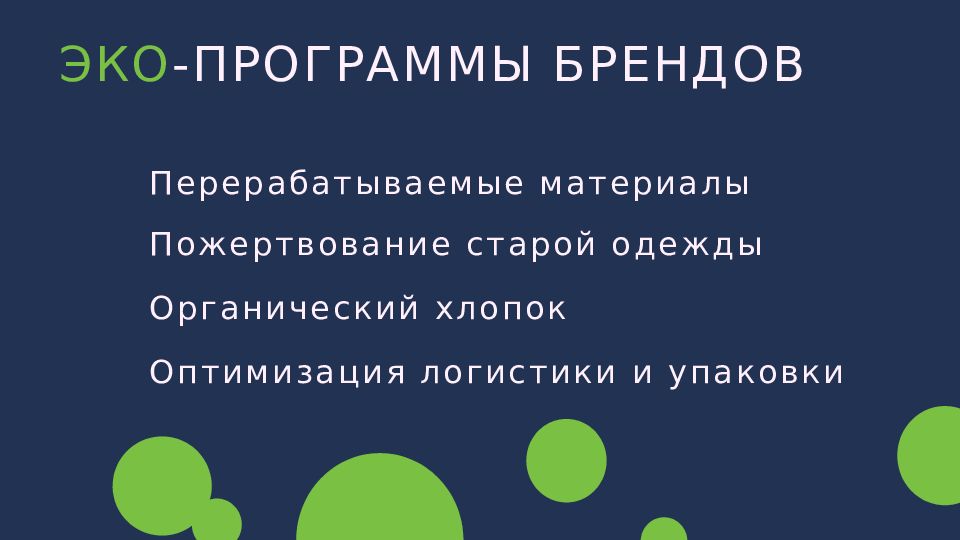 ЭКО-ПРОГРАММЫ БРЕНДОВ

Перерабатываемые материалы

Пожертвование старой одежды

Органический хлопок

Оптимизация логистики и упаковки